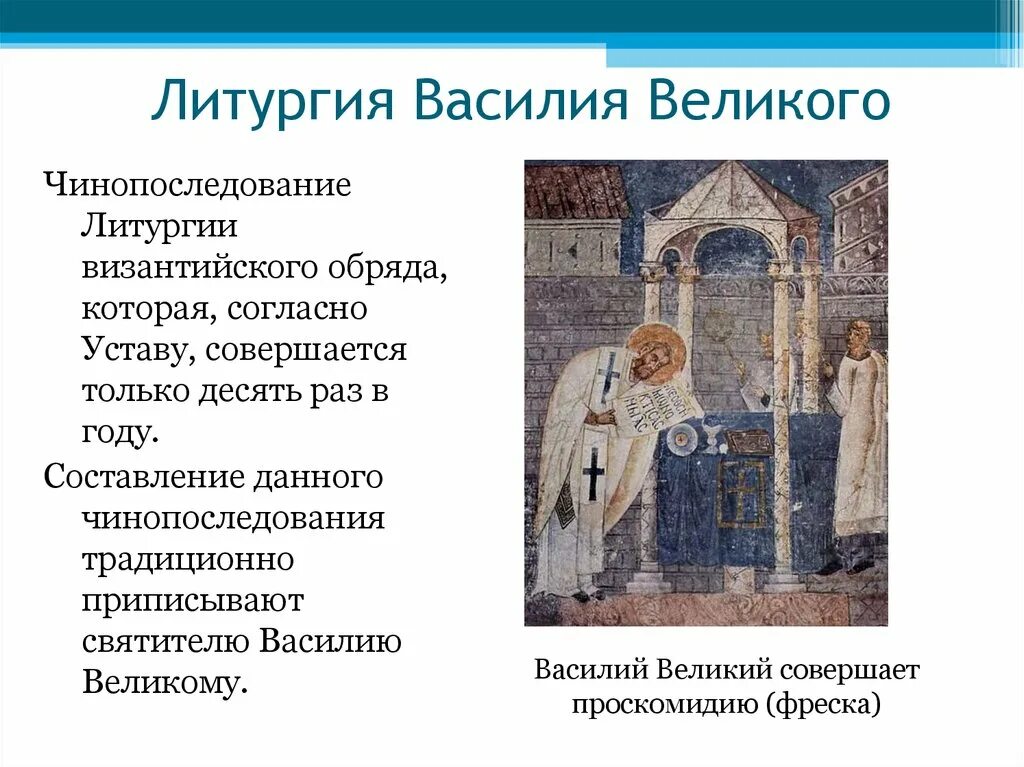 Литургия Василия Великого

Чинопоследование Литургии византийского обряда, которая, согласно Уставу, совершается только десять раз в году.

Составление данного чинопоследования традиционно приписывают святителю Василию Великому.

Василий Великий совершает проскомидию (фреска)